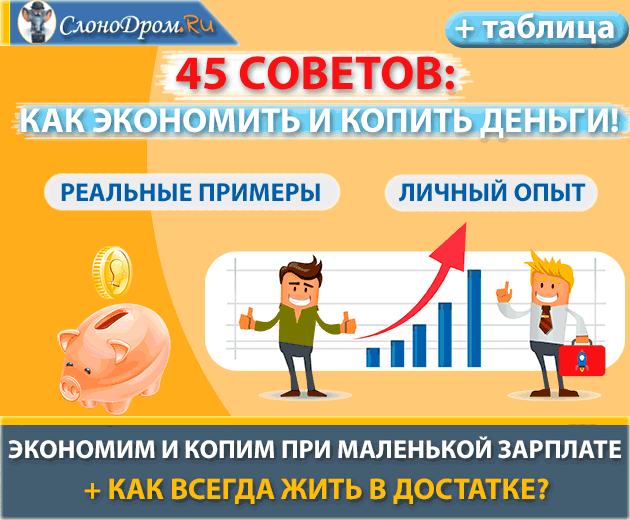 СлоноДром.Ru

+ таблица

45 СОВЕТОВ:

КАК ЭКОНОМИТЬ И КОПИТЬ ДЕНЬГИ!

РЕАЛЬНЫЕ ПРИМЕРЫ

ЛИЧНЫЙ ОПЫТ

ЭКОНОМИМ И КОПИМ ПРИ МАЛЕНЬКОЙ ЗАРПЛАТЕ

+ КАК ВСЕГДА ЖИТЬ В ДОСТАТКЕ?